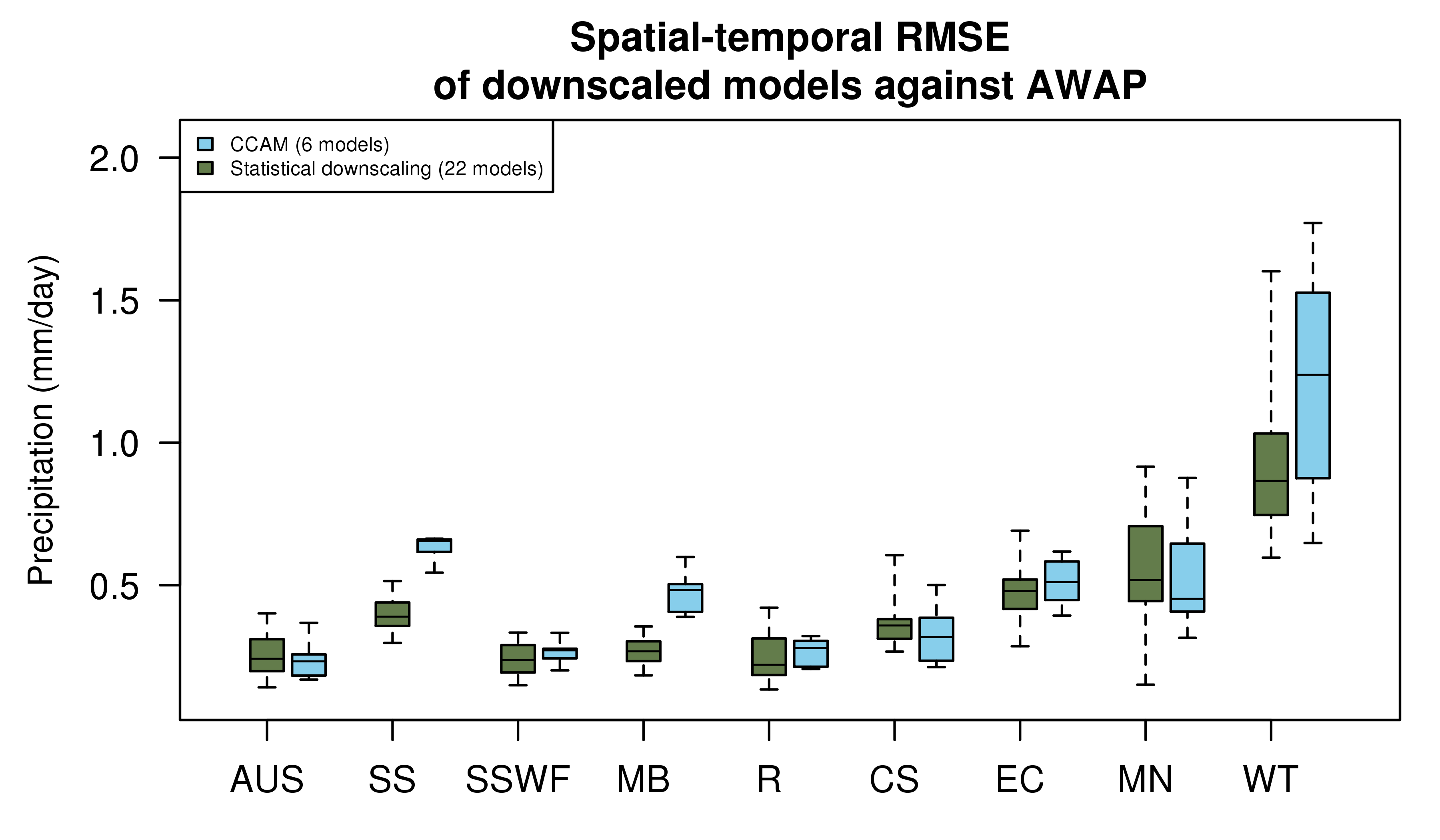 Spatial-temporal RMSE
of downscaled models against AWAP

CCAM (6 models)
Statistical downscaling (22 models)

Precipitation (mm/day)

2.0
1.5
1.0
0.5

AUS
SS
SSWF
MB
R
CS
EC
MN
WT